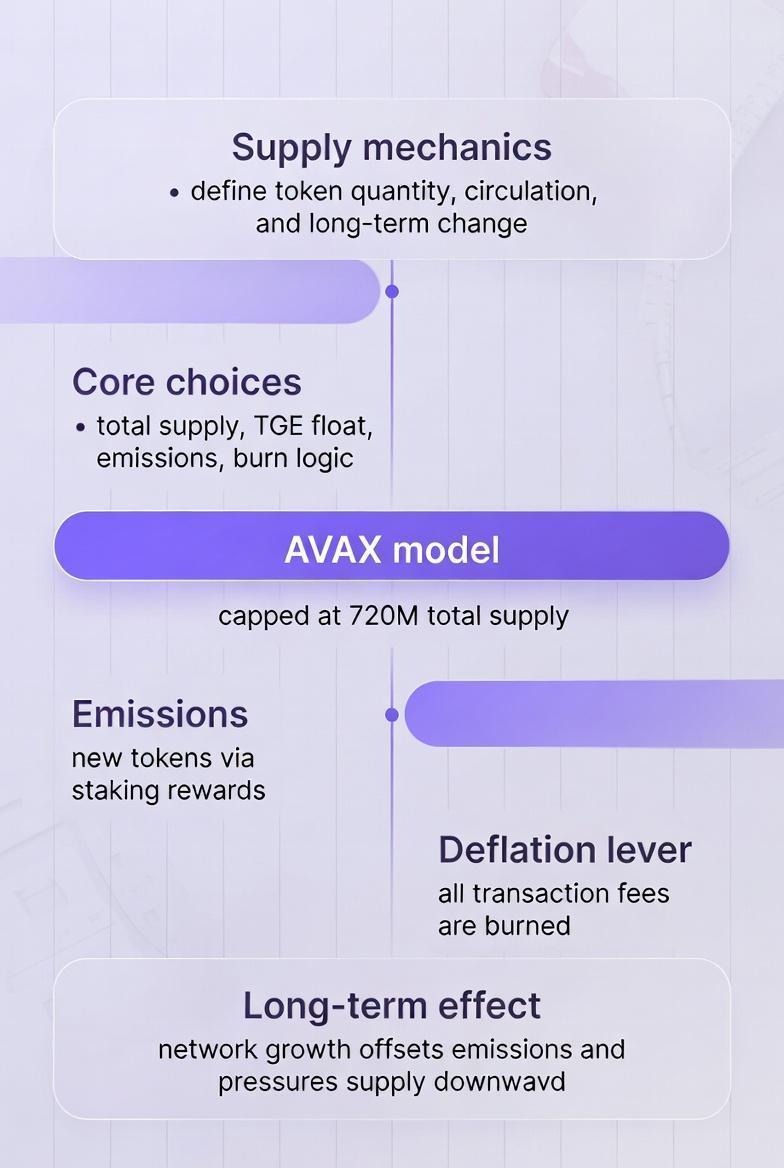 Supply mechanics
• define token quantity, circulation, and long-term change

Core choices
• total supply, TGE float, emissions, burn logic

AVAX model

capped at 720M total supply

Emissions
new tokens via staking rewards

Deflation lever
all transaction fees are burned

Long-term effect
network growth offsets emissions and pressures supply downwavd